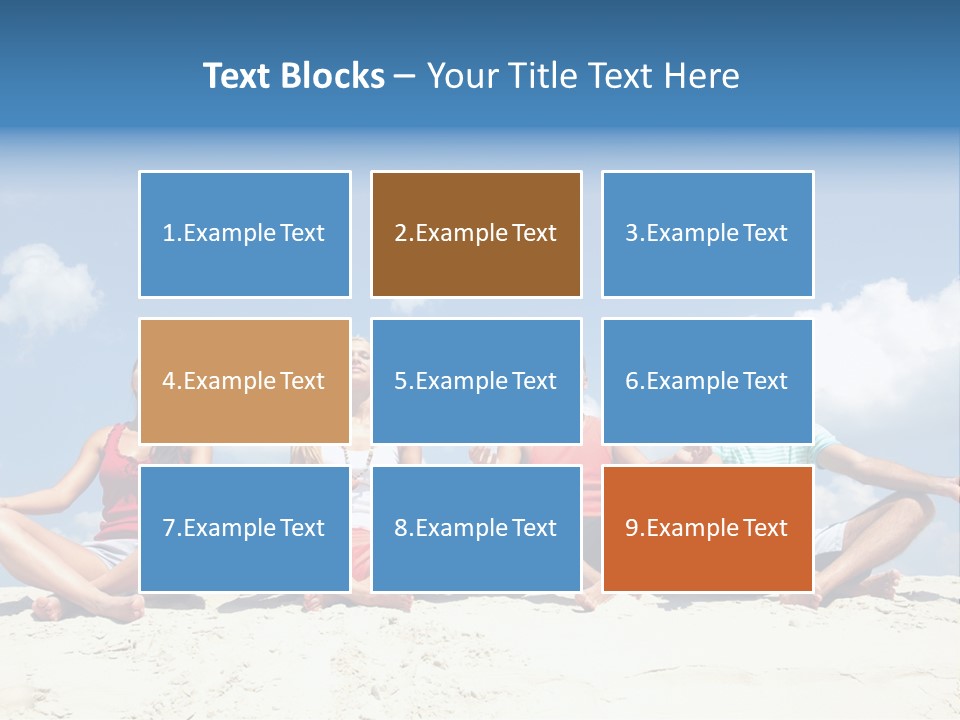 Text Blocks – Your Title Text Here

1.Example Text

2.Example Text

3.Example Text

4.Example Text

5.Example Text

6.Example Text

7.Example Text

8.Example Text

9.Example Text